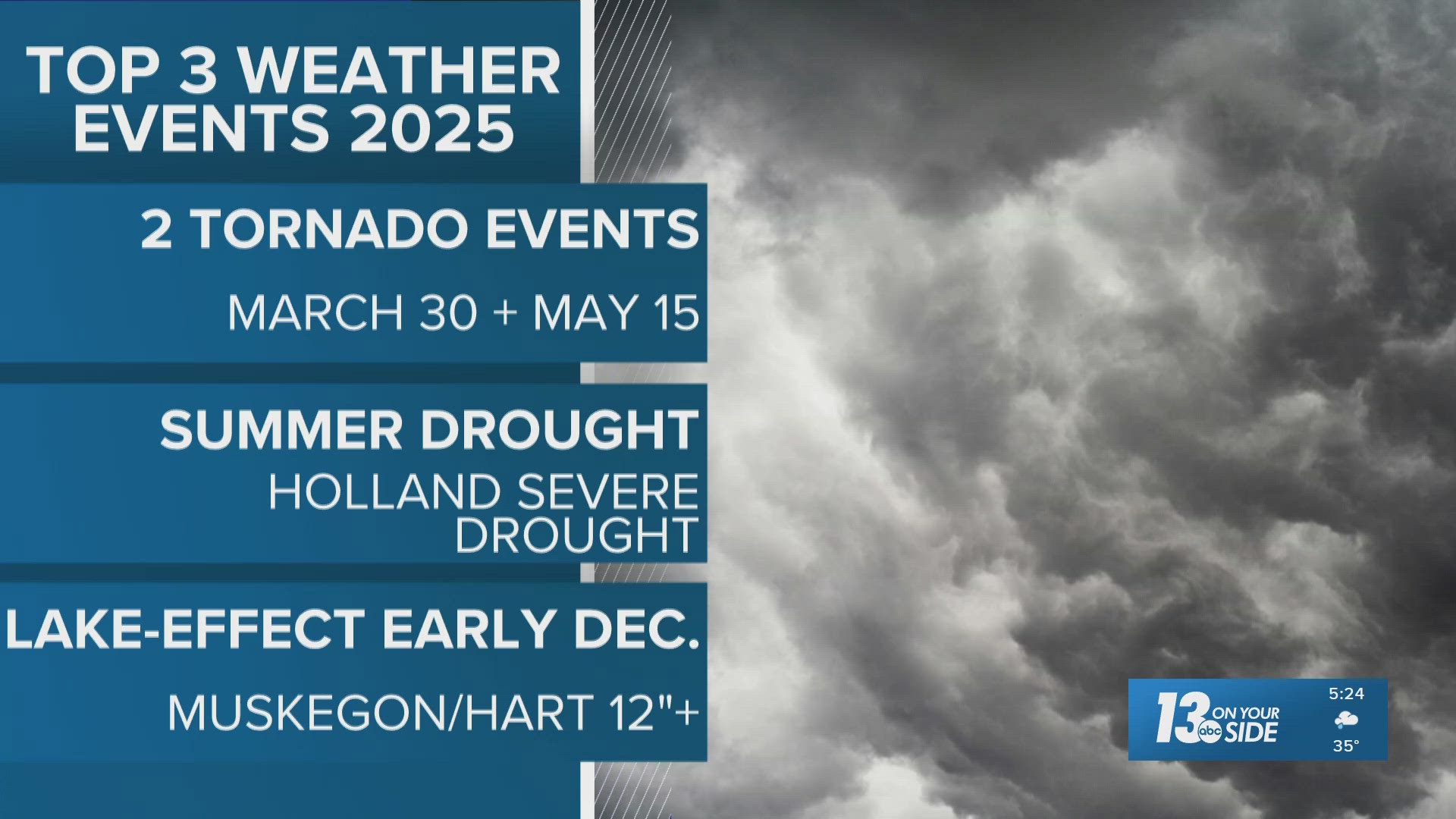 TOP 3 WEATHER EVENTS 2025

2 TORNADO EVENTS

MARCH 30 + MAY 15

SUMMER DROUGHT

HOLLAND SEVERE DROUGHT

LAKE-EFFECT EARLY DEC.

MUSKEGON/HART 12"+

13 abc ON YOUR SIDE

5:24

35°